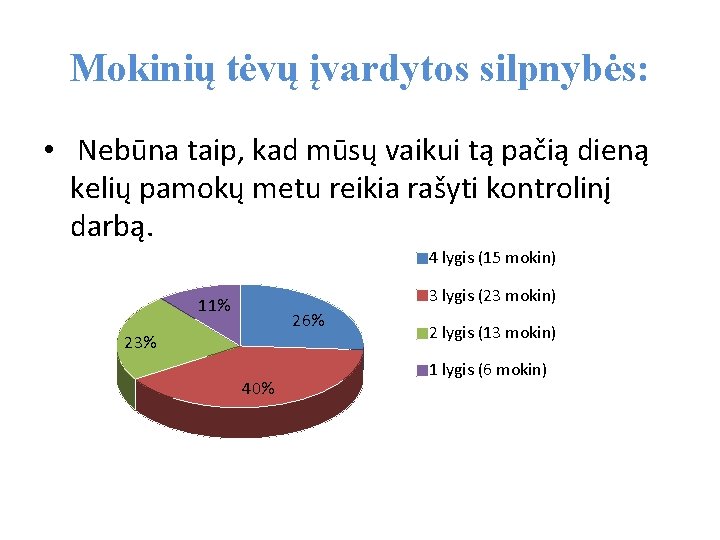 Mokinių tėvų įvardytos silpnybės:

•  Nebūna taip, kad mūsų vaikui tą pačią dieną kelių pamokų metu reikia rašyti kontrolinį darbą.

11%

26%

23%

40%

4 lygis (15 mokin)

3 lygis (23 mokin)

2 lygis (13 mokin)

1 lygis (6 mokin)